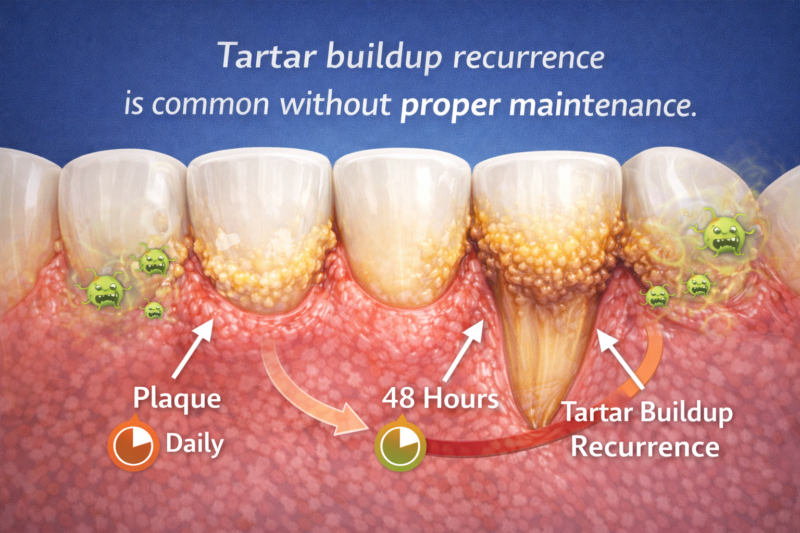 Tartar buildup recurrence is common without proper maintenance.

Plaque

Daily

48 Hours

Tartar Buildup Recurrence